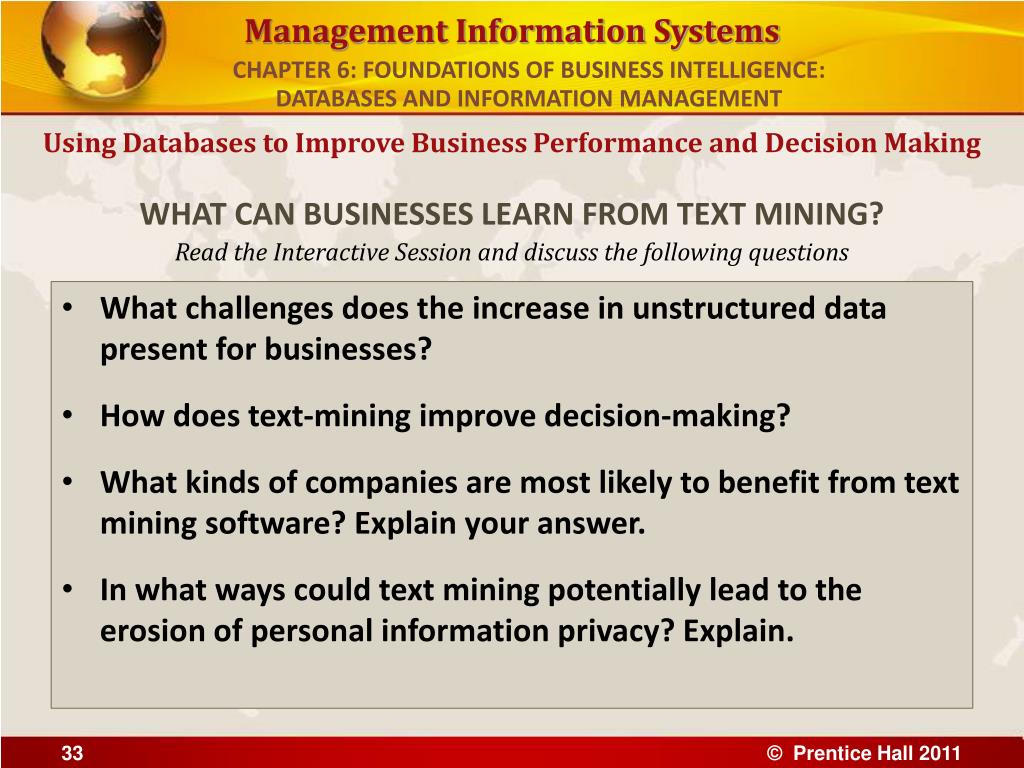 Management Information Systems
CHAPTER 6: FOUNDATIONS OF BUSINESS INTELLIGENCE: DATABASES AND INFORMATION MANAGEMENT

Using Databases to Improve Business Performance and Decision Making

WHAT CAN BUSINESSES LEARN FROM TEXT MINING?
Read the Interactive Session and discuss the following questions

• What challenges does the increase in unstructured data present for businesses?

• How does text-mining improve decision-making?

• What kinds of companies are most likely to benefit from text mining software? Explain your answer.

• In what ways could text mining potentially lead to the erosion of personal information privacy? Explain.

33

© Prentice Hall 2011